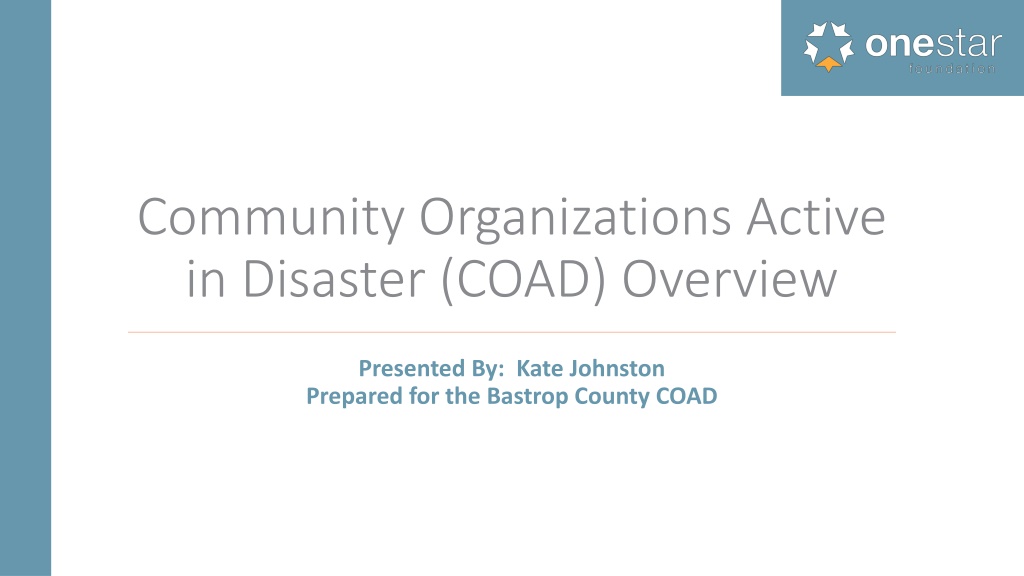 onestar
foundation

Community Organizations Active in Disaster (COAD) Overview

Presented By: Kate Johnston
Prepared for the Bastrop County COAD